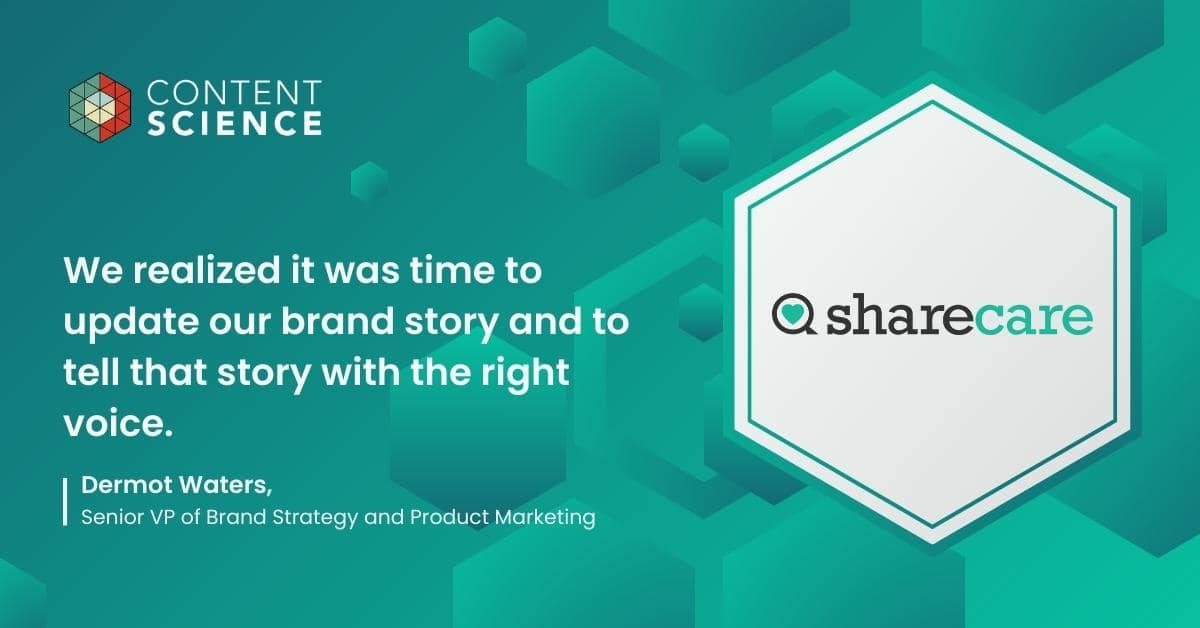 CONTENT SCIENCE

We realized it was time to update our brand story and to tell that story with the right voice.

Dermot Waters,
Senior VP of Brand Strategy and Product Marketing

sharecare